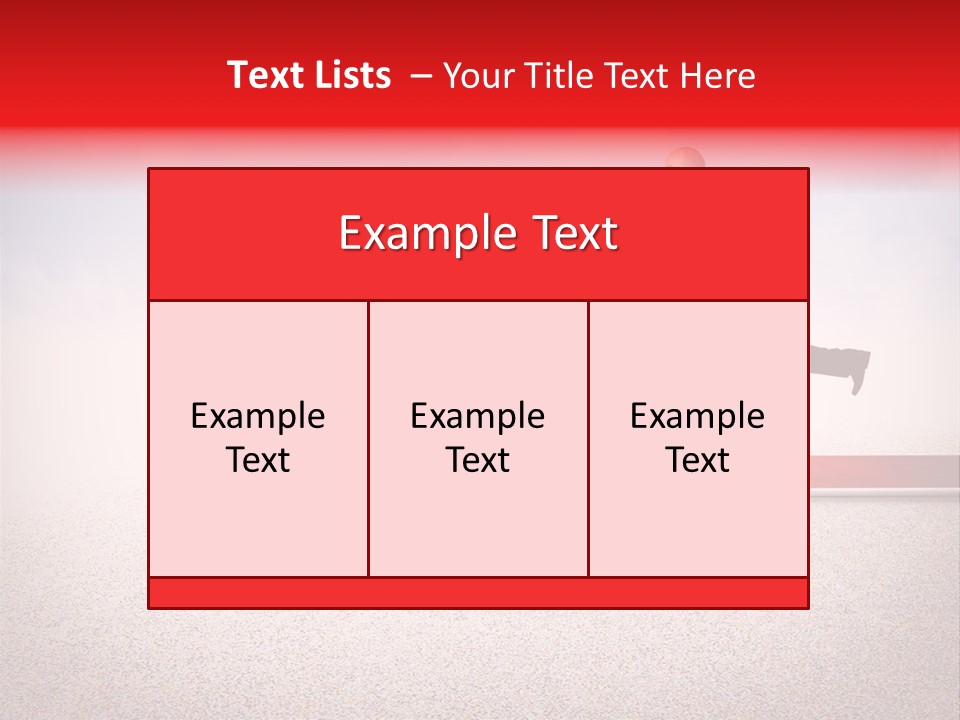 Text Lists – Your Title Text Here

Example Text

Example Text

Example Text

Example Text